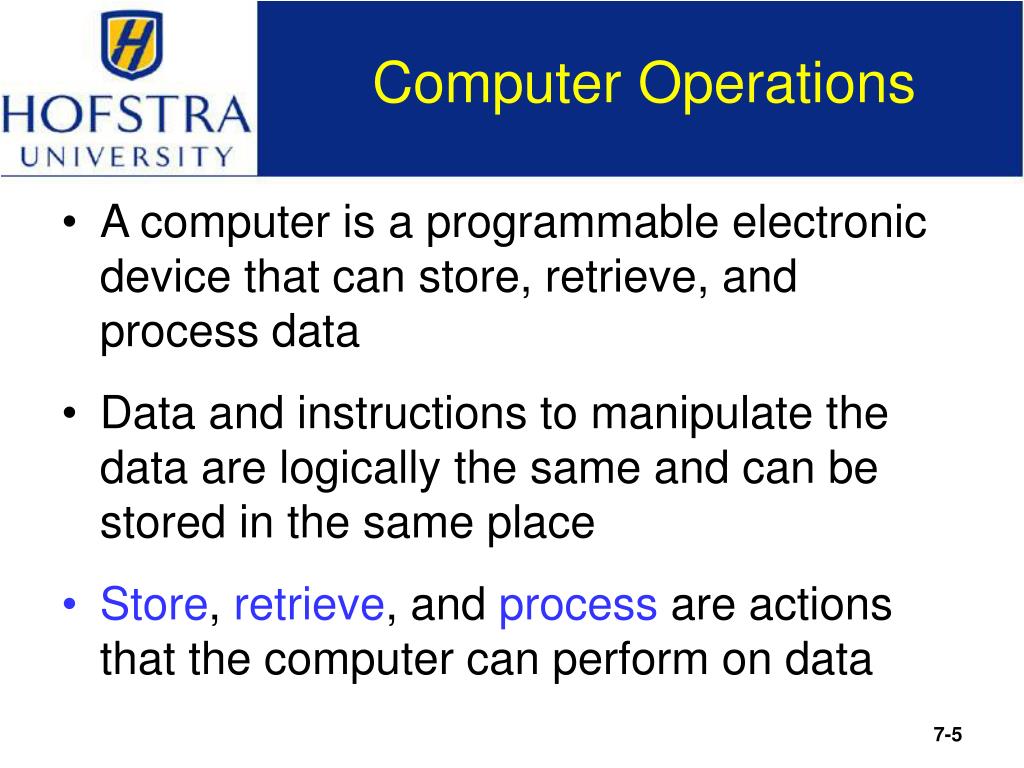 H
HOFSTRA
UNIVERSITY

Computer Operations

• A computer is a programmable electronic device that can store, retrieve, and process data

• Data and instructions to manipulate the data are logically the same and can be stored in the same place

• Store, retrieve, and process are actions that the computer can perform on data

7-5